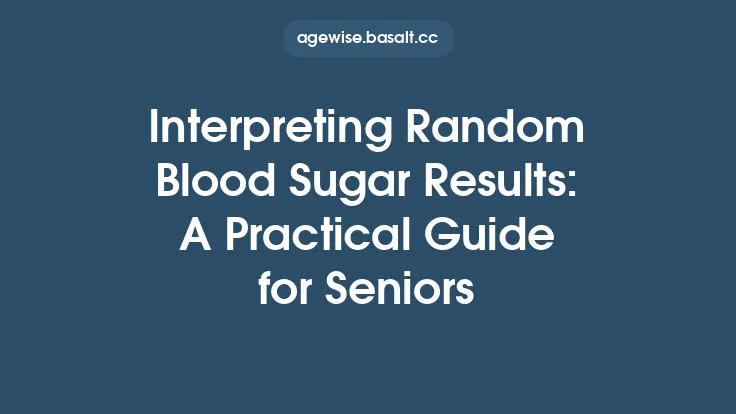 agewise.basalt.cc

Interpreting Random Blood Sugar Results: A Practical Guide for Seniors